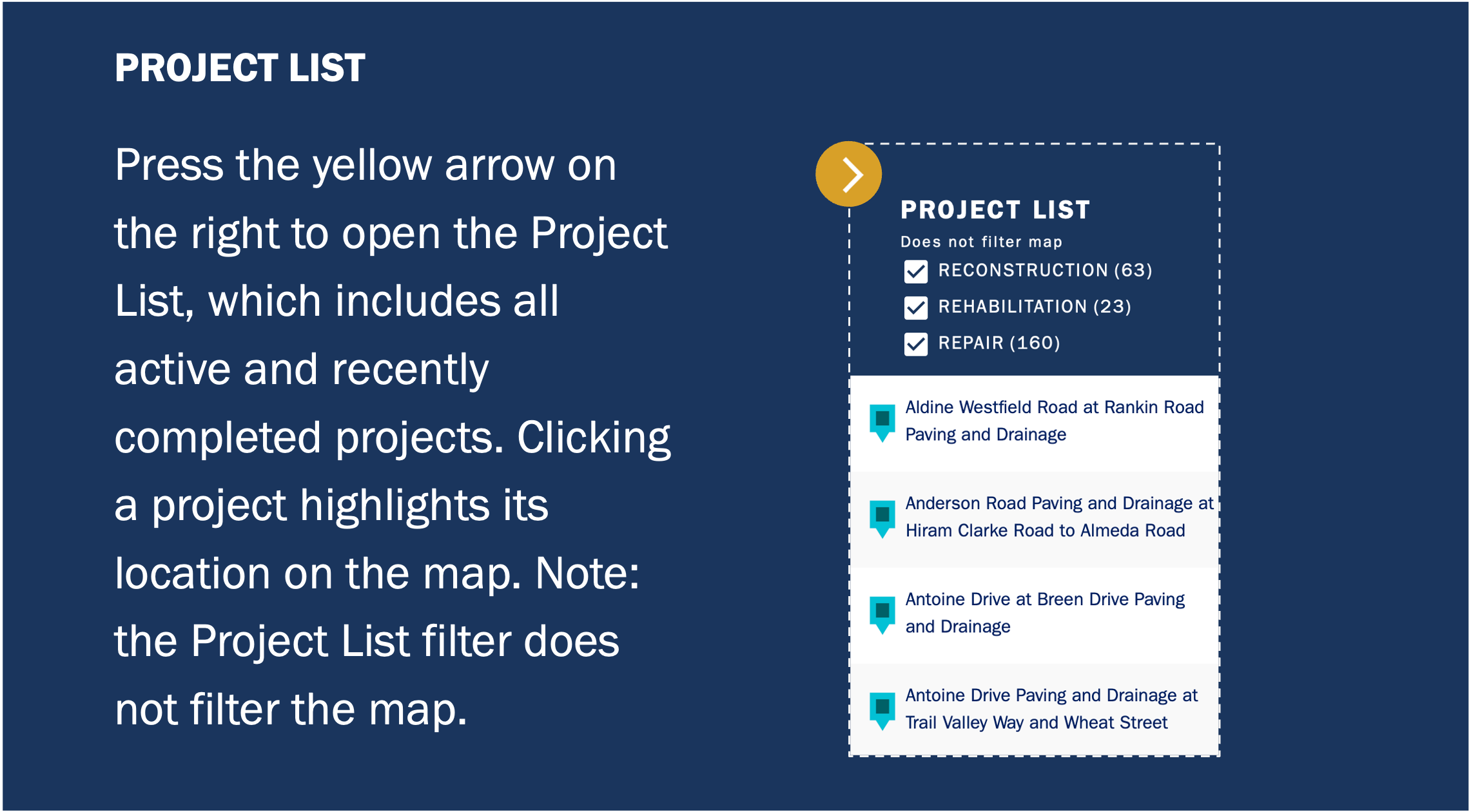 PROJECT LIST

Press the yellow arrow on the right to open the Project List, which includes all active and recently completed projects. Clicking a project highlights its location on the map. Note: the Project List filter does not filter the map.

PROJECT LIST
Does not filter map
RECONSTRUCTION (63)
REHABILITATION (23)
REPAIR (160)

Aldine Westfield Road at Rankin Road Paving and Drainage

Anderson Road Paving and Drainage at Hiram Clarke Road to Almeda Road

Antoine Drive at Breen Drive Paving and Drainage

Antoine Drive Paving and Drainage at Trail Valley Way and Wheat Street